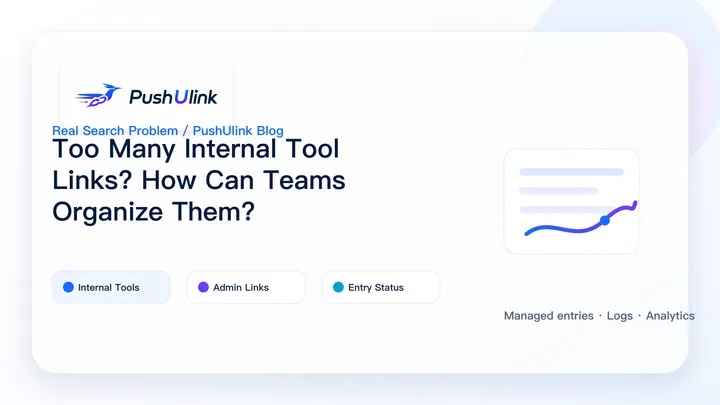 PushUlink

Real Search Problem / PushUlink Blog

Too Many Internal Tool Links? How Can Teams Organize Them?

Internal Tools

Admin Links

Entry Status

Managed entries · Logs · Analytics